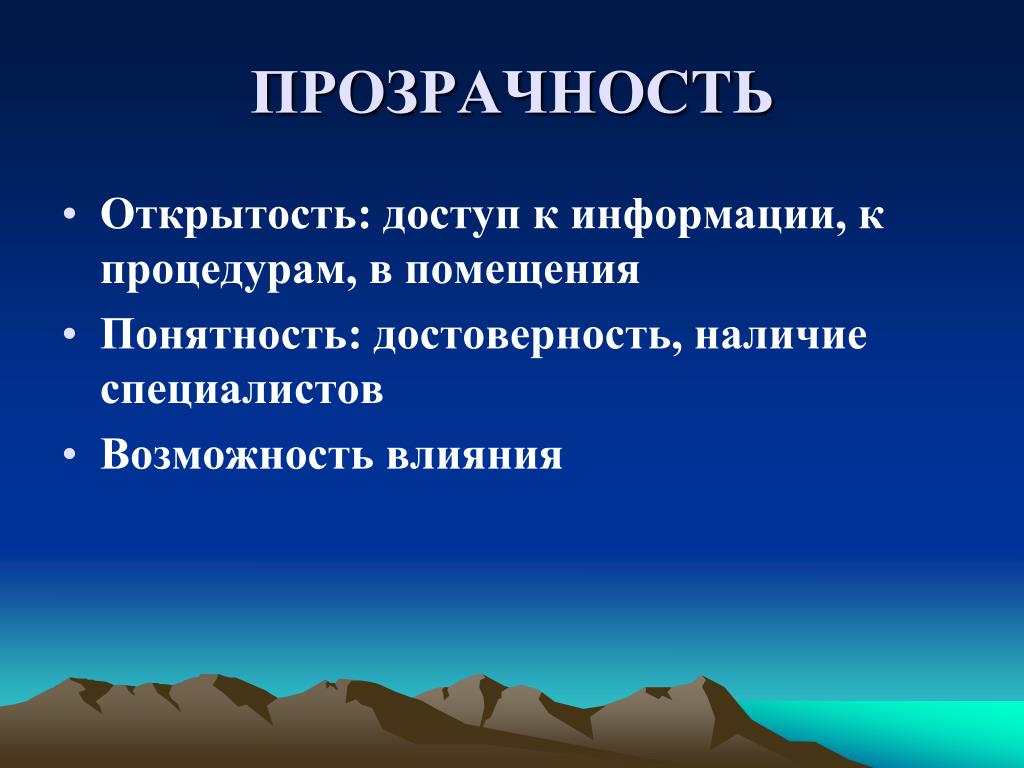 ПРОЗРАЧНОСТЬ

• Открытость: доступ к информации, к процедурам, в помещения

• Понятность: достоверность, наличие специалистов

• Возможность влияния